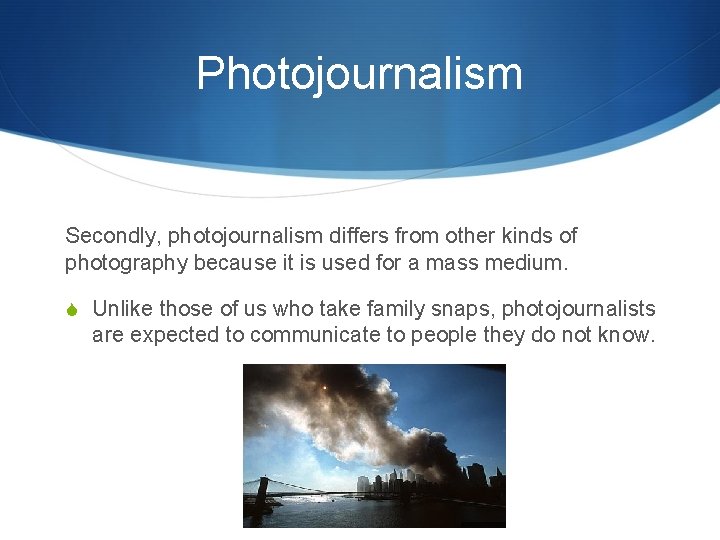 Photojournalism

Secondly, photojournalism differs from other kinds of photography because it is used for a mass medium.

Unlike those of us who take family snaps, photojournalists are expected to communicate to people they do not know.